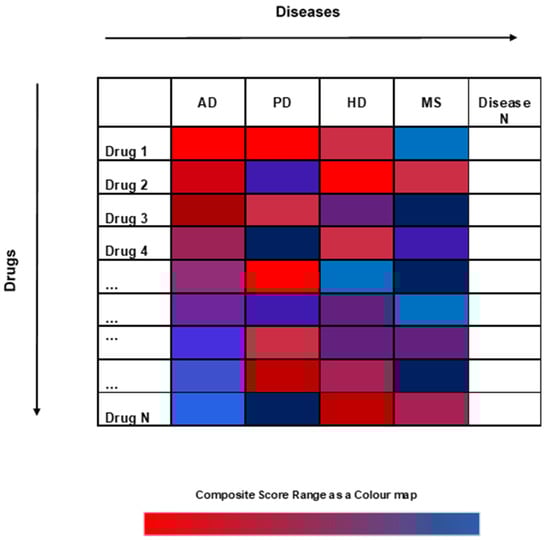 Diseases

Drugs

|  | AD | PD | HD | MS | Disease N |
|---|---|---|---|---|---|
| Drug 1 |  |  |  |  |  |
| Drug 2 |  |  |  |  |  |
| Drug 3 |  |  |  |  |  |
| Drug 4 |  |  |  |  |  |
| ... |  |  |  |  |  |
| ... |  |  |  |  |  |
| ... |  |  |  |  |  |
| ... |  |  |  |  |  |
| Drug N |  |  |  |  |  |

Composite Score Range as a Colour map